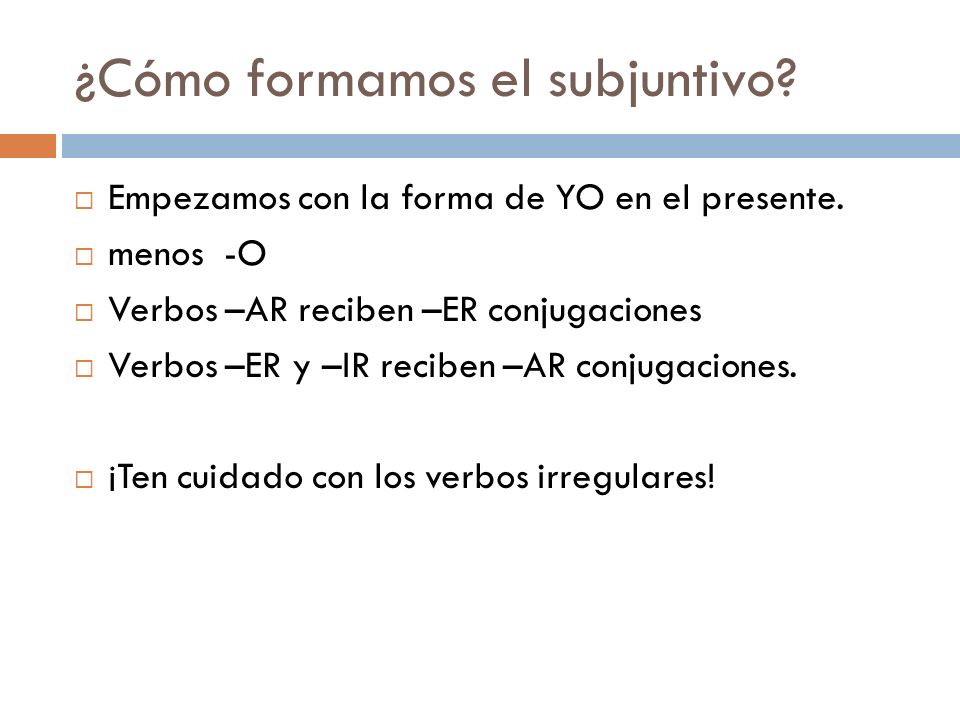 ¿Cómo formamos el subjuntivo?

Empezamos con la forma de YO en el presente.

menos -O

Verbos –AR reciben –ER conjugaciones

Verbos –ER y –IR reciben –AR conjugaciones.

¡Ten cuidado con los verbos irregulares!